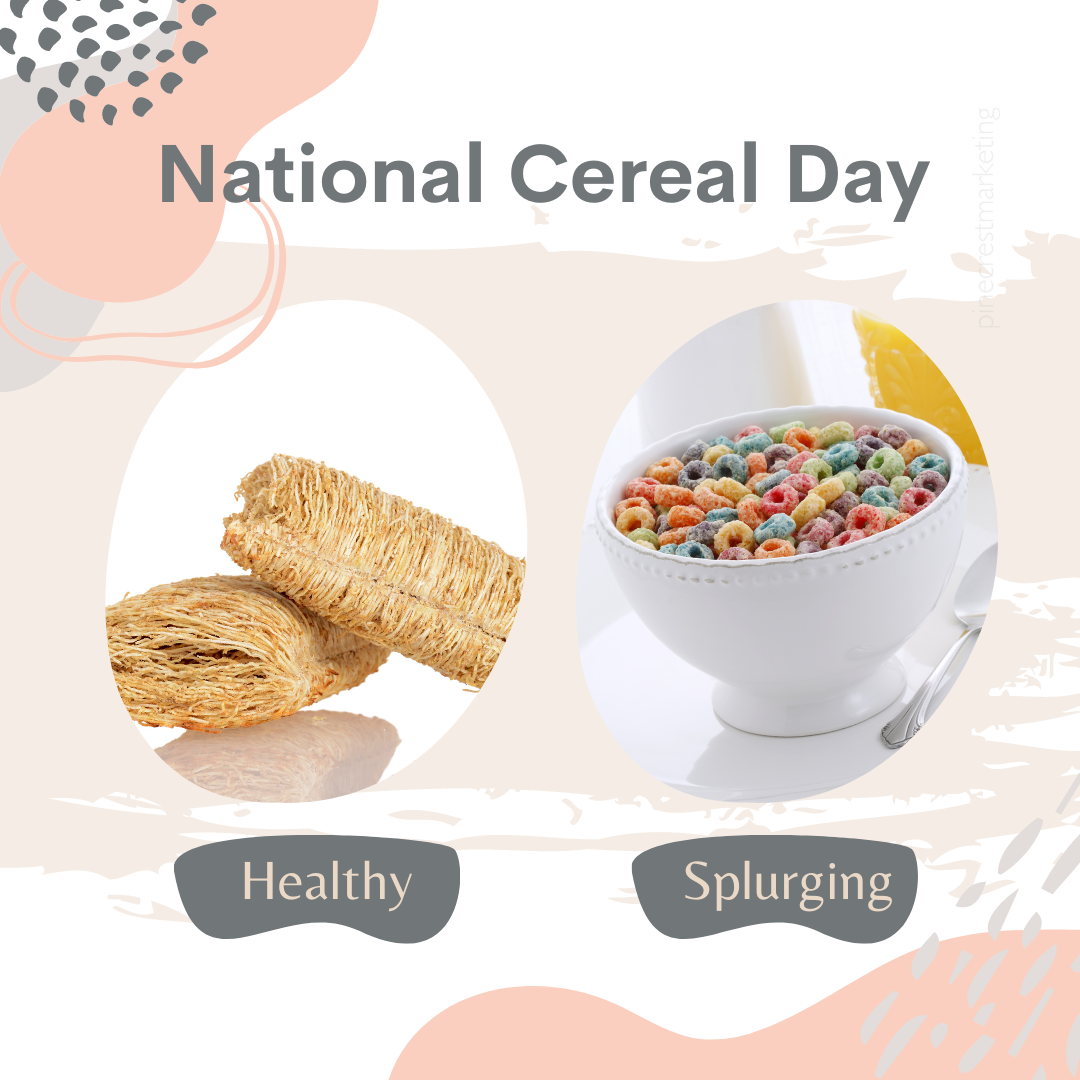 National Cereal Day

pinecrestmarketing

Healthy

Splurging